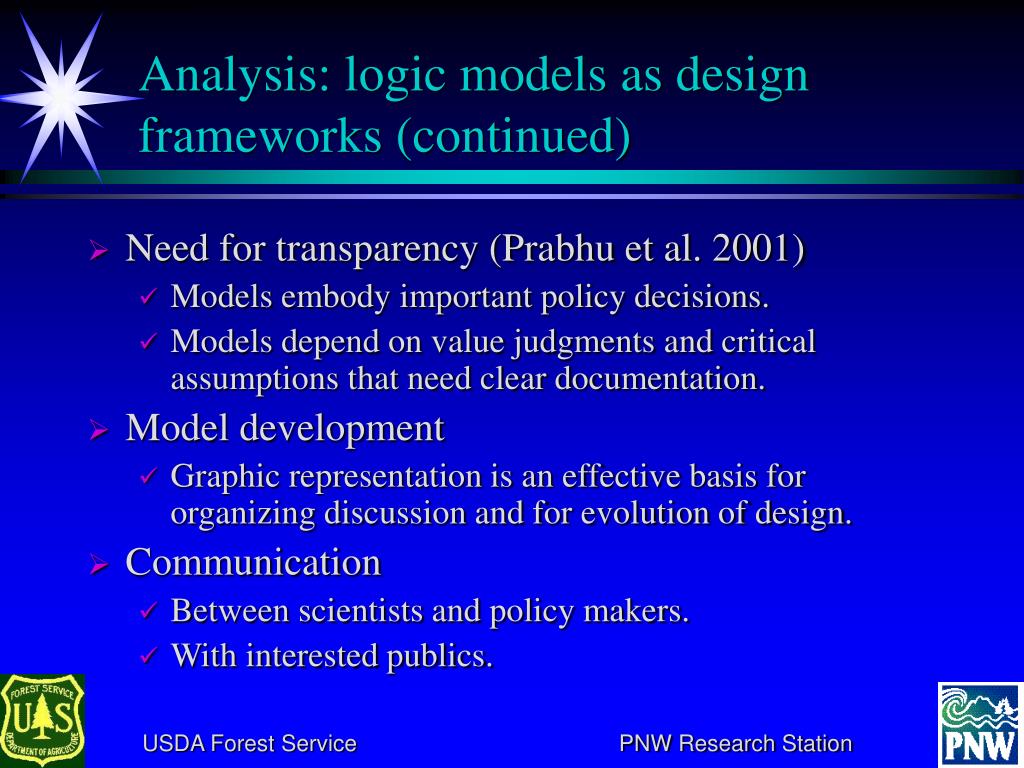 Analysis: logic models as design frameworks (continued)

➢ Need for transparency (Prabhu et al. 2001)
✓ Models embody important policy decisions.
✓ Models depend on value judgments and critical assumptions that need clear documentation.

➢ Model development
✓ Graphic representation is an effective basis for organizing discussion and for evolution of design.

➢ Communication
✓ Between scientists and policy makers.
✓ With interested publics.

FOREST SERVICE
U S
DEPARTMENT OF AGRICULTURE

USDA Forest Service

PNW Research Station

PNW